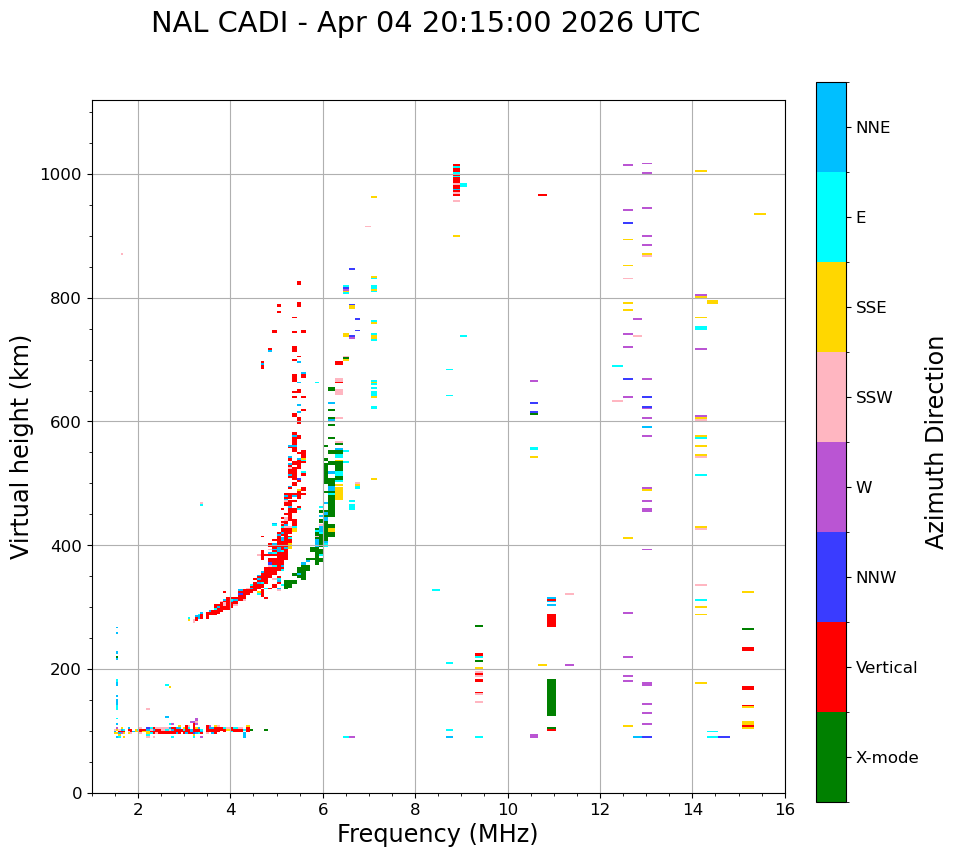 NAL CADI - Apr 04 20:15:00 2026 UTC

Virtual height (km)

1000
800
600
400
200
0

2
4
6
8
10
12
14
16

Frequency (MHz)

NNE
E
SSE
SSW
W
NNW
Vertical
X-mode

Azimuth Direction